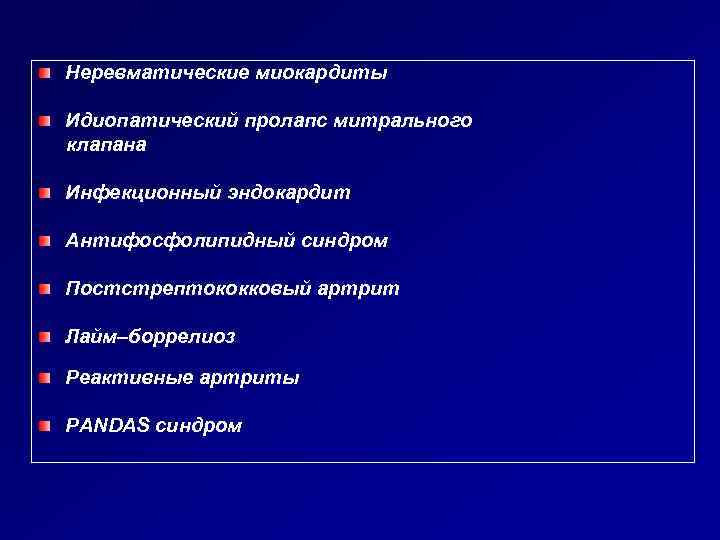 Неревматические миокардиты

Идиопатический пролапс митрального клапана

Инфекционный эндокардит

Антифосфолипидный синдром

Постстрептококковый артрит

Лайм–боррелиоз

Реактивные артриты

PANDAS синдром